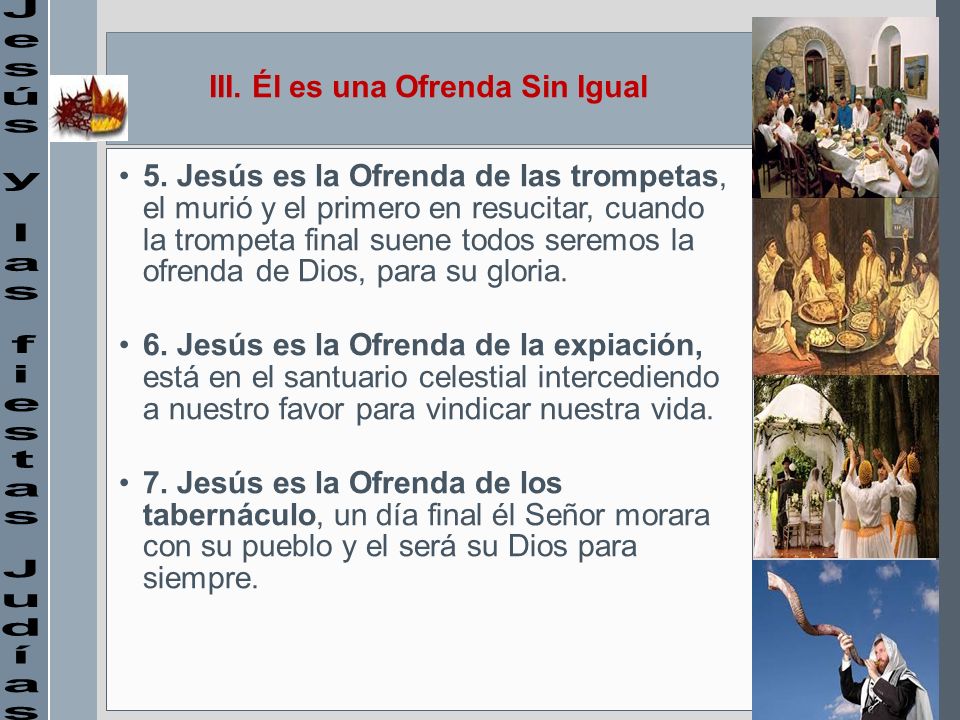 Jesús y las fiestas Judías

III. Él es una Ofrenda Sin Igual

• 5. Jesús es la Ofrenda de las trompetas, el murió y el primero en resucitar, cuando la trompeta final suene todos seremos la ofrenda de Dios, para su gloria.

• 6. Jesús es la Ofrenda de la expiación, está en el santuario celestial intercediendo a nuestro favor para vindicar nuestra vida.

• 7. Jesús es la Ofrenda de los tabernáculo, un día final él Señor morara con su pueblo y el será su Dios para siempre.